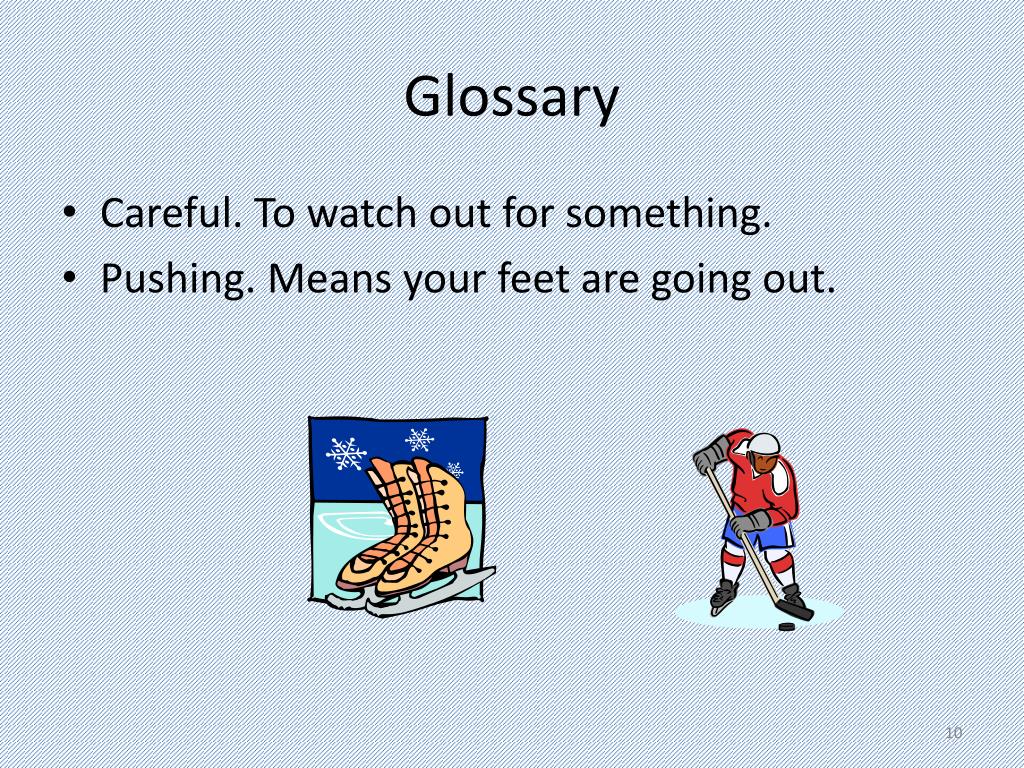 Glossary

• Careful. To watch out for something.
• Pushing. Means your feet are going out.

10